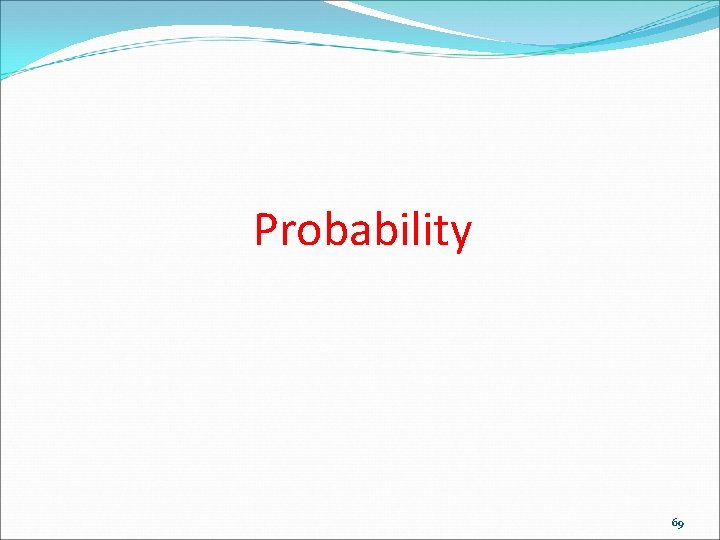 Probability

69